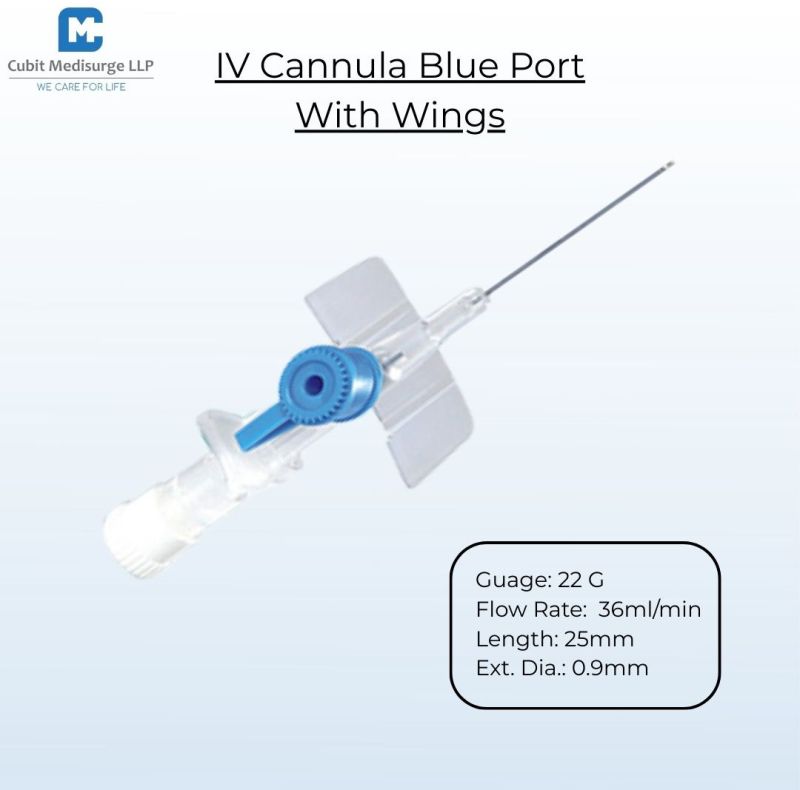 MC
Cubit Medisurge LLP
WE CARE FOR LIFE

IV Cannula Blue Port With Wings

Guage: 22 G
Flow Rate: 36ml/min
Length: 25mm
Ext. Dia.: 0.9mm